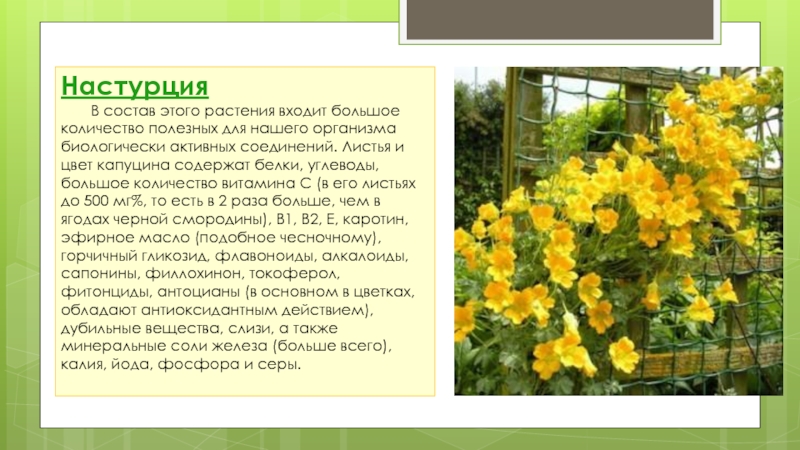 Настурция

В состав этого растения входит большое количество полезных для нашего организма биологически активных соединений. Листья и цвет капуцина содержат белки, углеводы, большое количество витамина С (в его листьях до 500 мг%, то есть в 2 раза больше, чем в ягодах черной смородины), В1, В2, Е, каротин, эфирное масло (подобное чесночному), горчичный гликозид, флавоноиды, алкалоиды, сапонины, филлохинон, токоферол, фитонциды, антоцианы (в основном в цветках, обладают антиоксидантным действием), дубильные вещества, слизи, а также минеральные соли железа (больше всего), калия, йода, фосфора и серы.